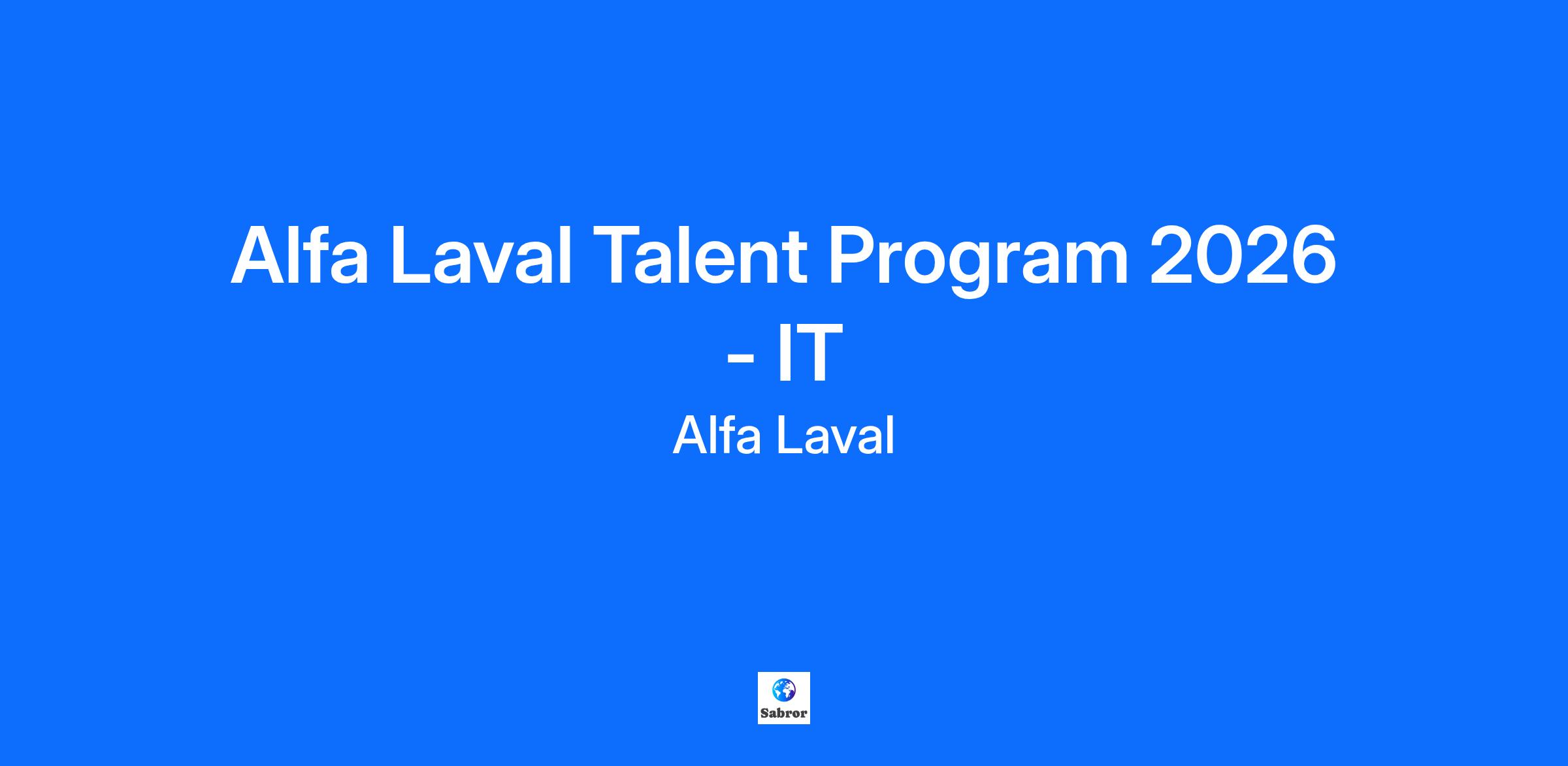 Alfa Laval Talent Program 2026 - IT

Alfa Laval

Sabror